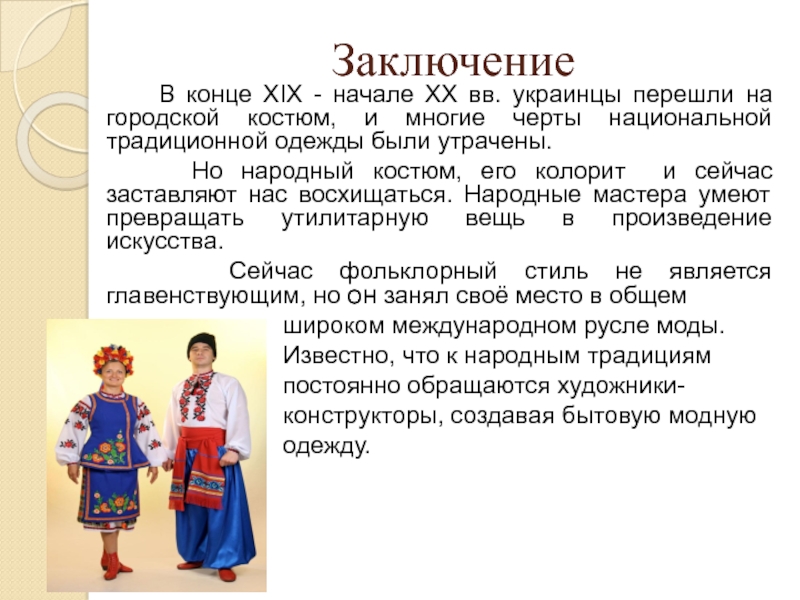 Заключение

В конце XIX - начале XX вв. украинцы перешли на городской костюм, и многие черты национальной традиционной одежды были утрачены.

Но народный костюм, его колорит и сейчас заставляют нас восхищаться. Народные мастера умеют превращать утилитарную вещь в произведение искусства.

Сейчас фольклорный стиль не является главенствующим, но он занял своё место в общем широком международном русле моды. Известно, что к народным традициям постоянно обращаются художники-конструкторы, создавая бытовую модную одежду.